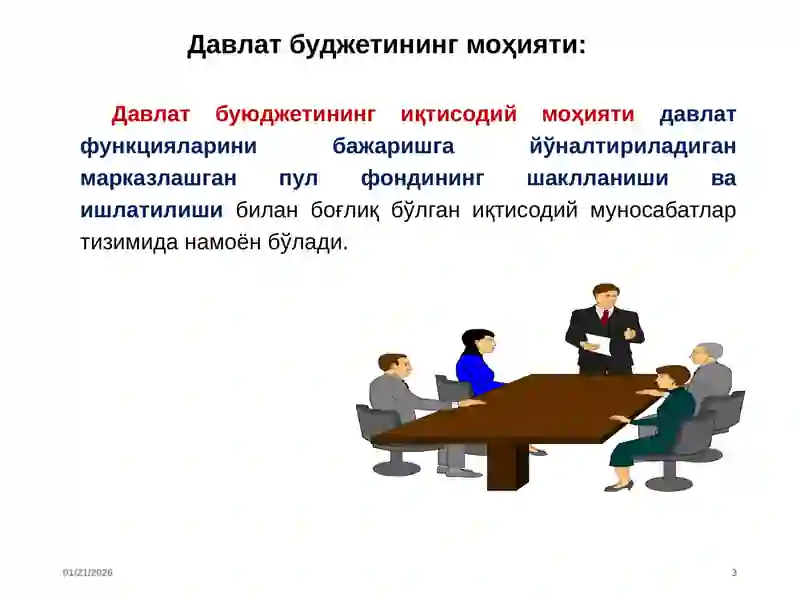 Давлат буджетининг моҳияти:

Давлат буюджетининг иқтисодий моҳияти давлат функцияларини бажаришга йўналтириладиган марказлашган пул фондининг шаклланиши ва ишлатилиши билан боғлиқ бўлган иқтисодий муносабатлар тизимида намоён бўлади.

01/21/2026

3